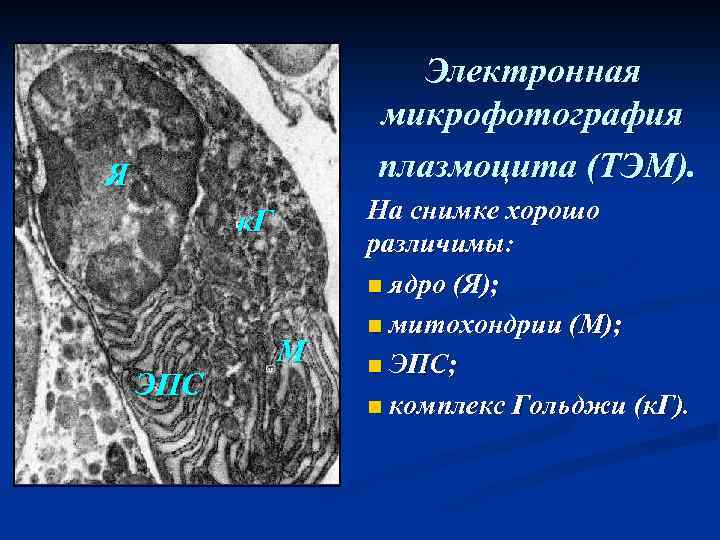 Я

кГ

М

ЭПС

Электронная микрофотография плазмоцита (ТЭМ).

На снимке хорошо различимы:

ядро (Я);

митохондрии (М);

ЭПС;

комплекс Гольджи (кГ).